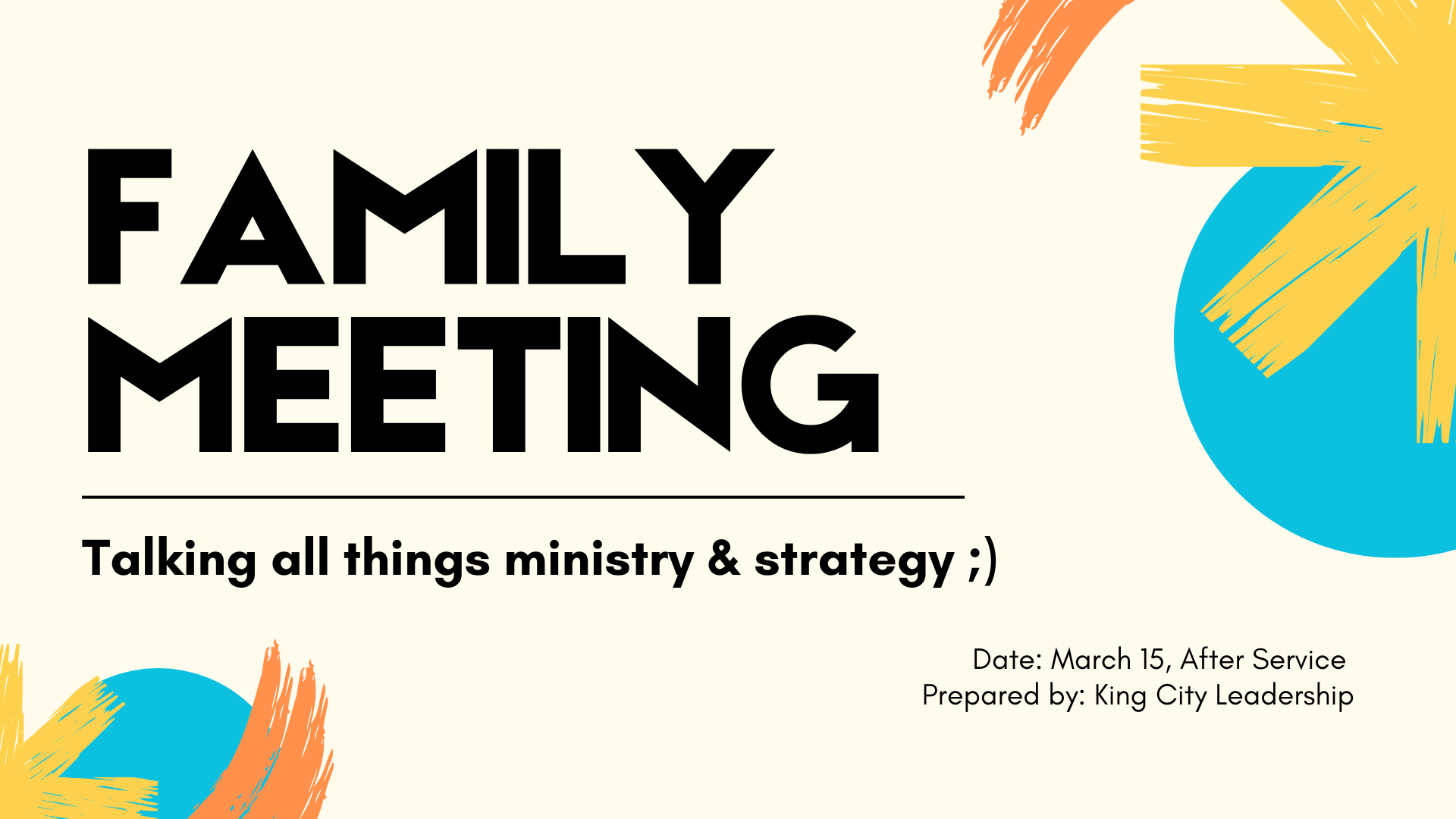 FAMILY
MEETING

Talking all things ministry & strategy ;)

Date: March 15, After Service
Prepared by: King City Leadership